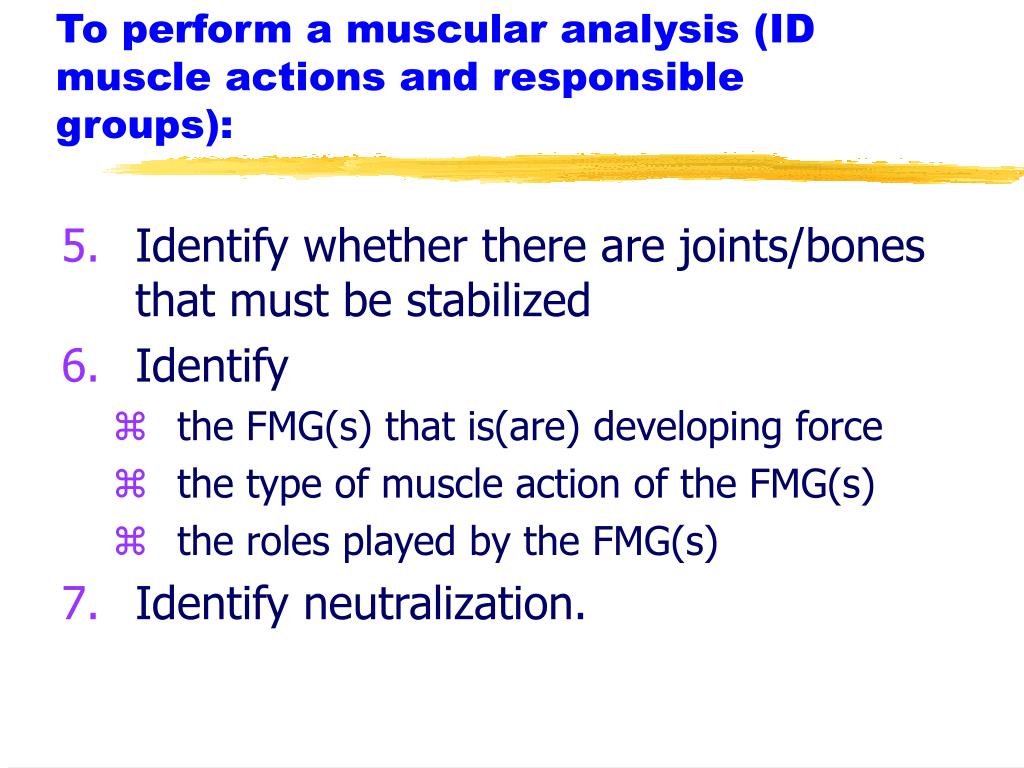 To perform a muscular analysis (ID muscle actions and responsible groups):

5. Identify whether there are joints/bones that must be stabilized
6. Identify
⌘ the FMG(s) that is(are) developing force
⌘ the type of muscle action of the FMG(s)
⌘ the roles played by the FMG(s)
7. Identify neutralization.